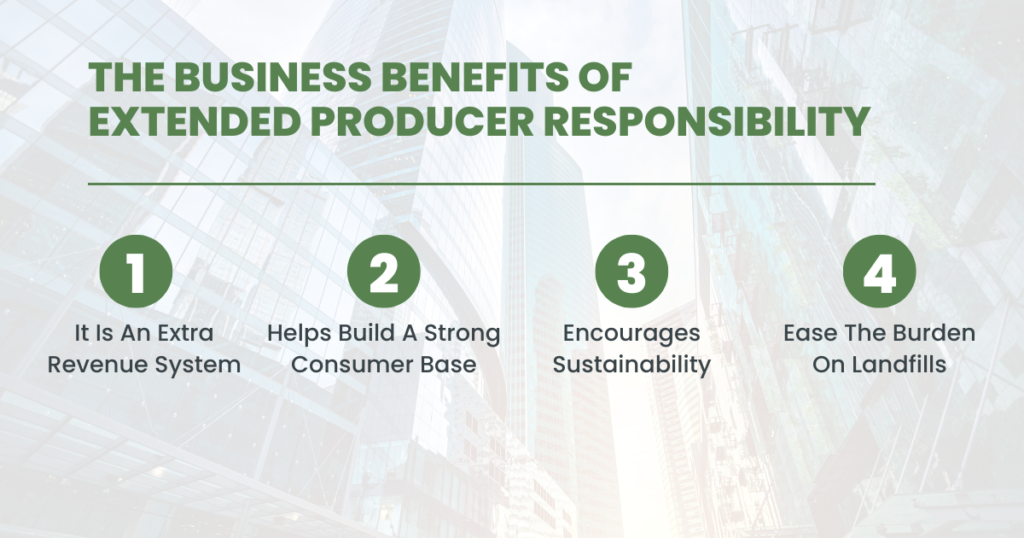 THE BUSINESS BENEFITS OF EXTENDED PRODUCER RESPONSIBILITY

1
It Is An Extra Revenue System

2
Helps Build A Strong Consumer Base

3
Encourages Sustainability

4
Ease The Burden On Landfills